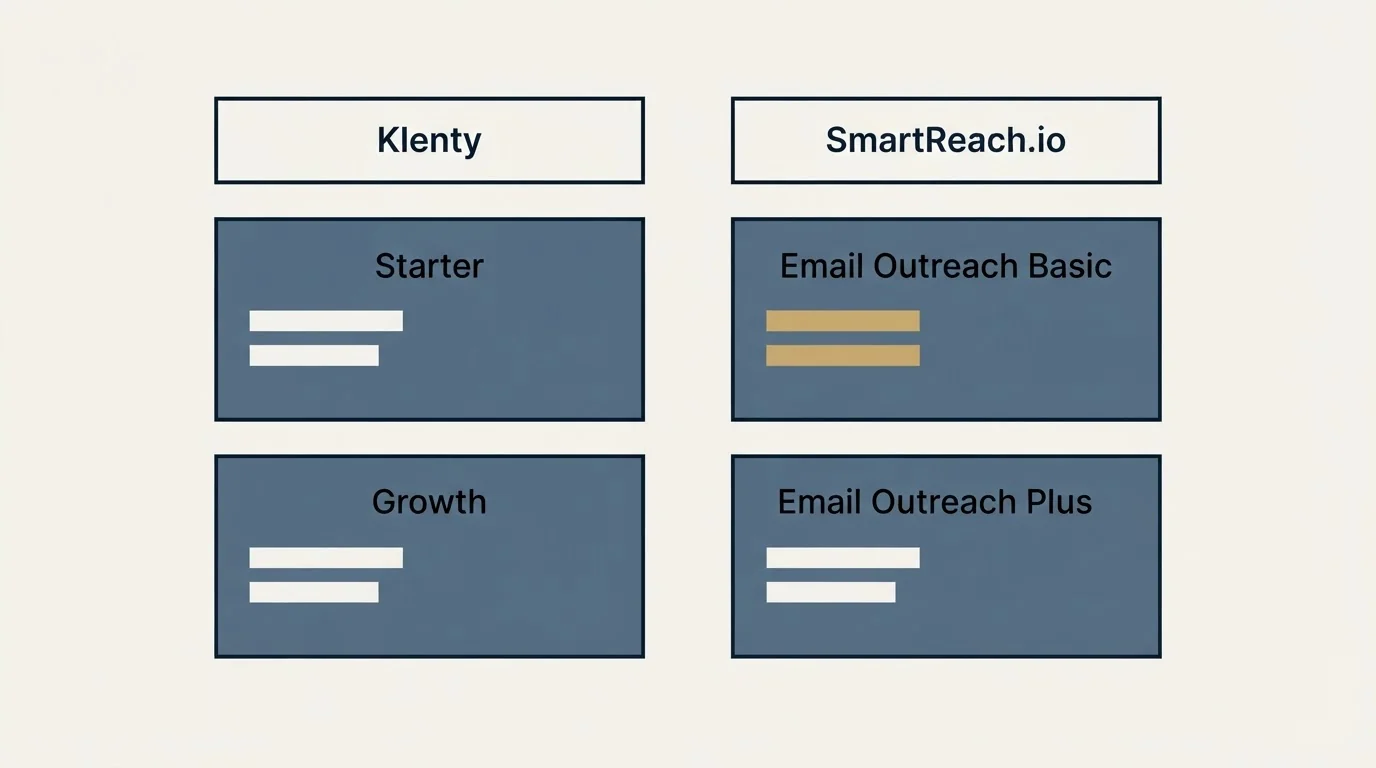 Klenty

Starter

Growth

SmartReach.io

Email Outreach Basic

Email Outreach Plus